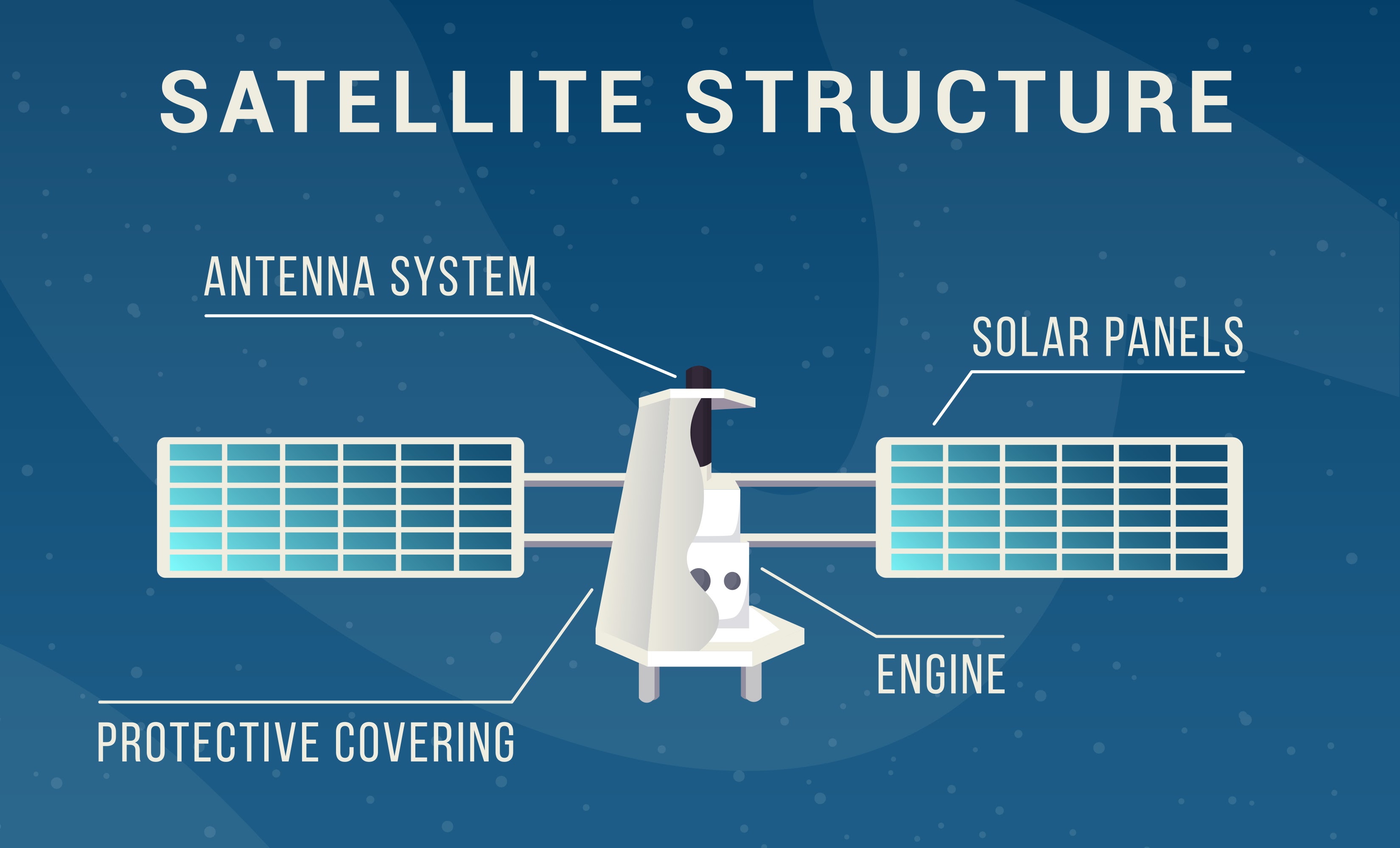 SATELLITE STRUCTURE

ANTENNA SYSTEM

SOLAR PANELS

ENGINE

PROTECTIVE COVERING